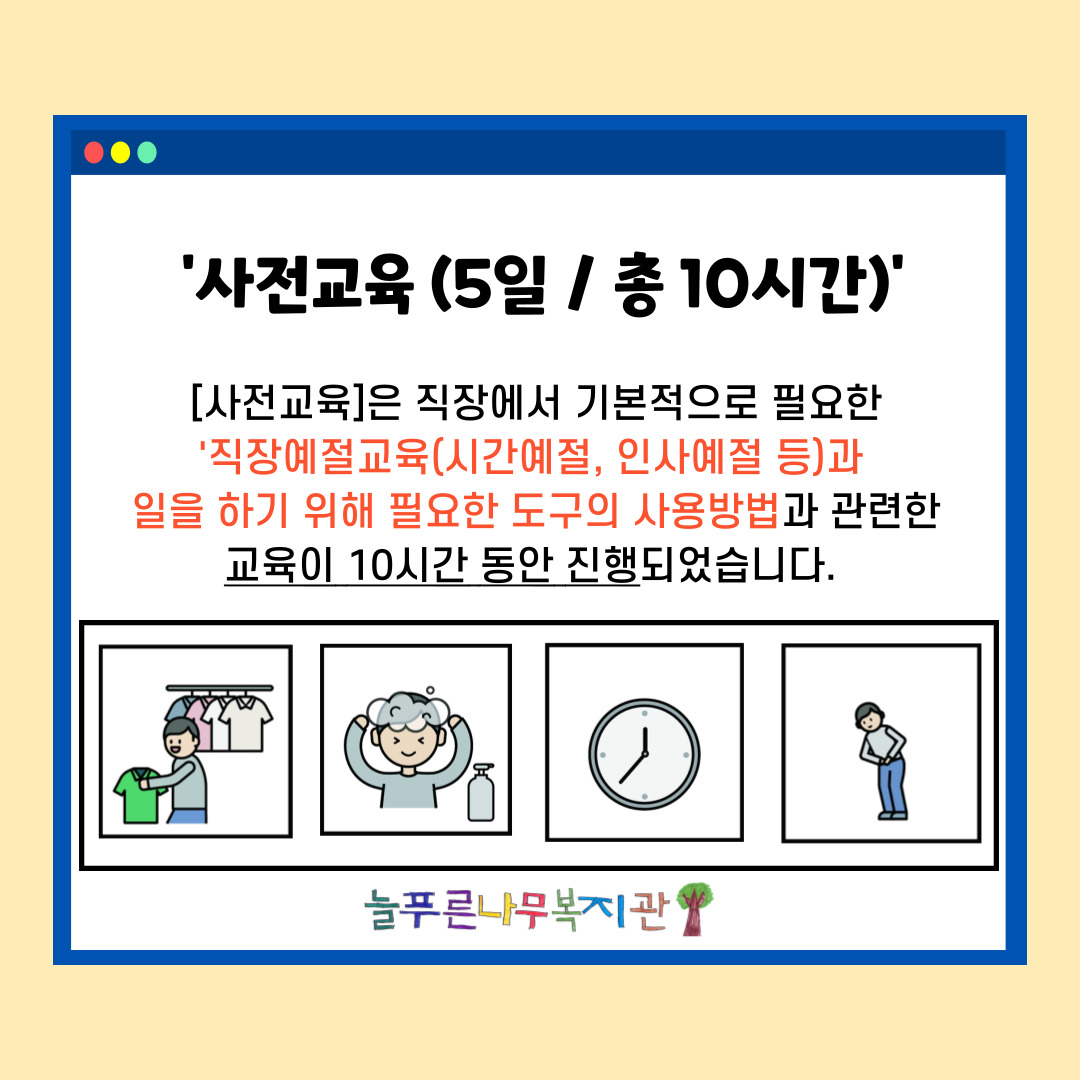 '사전교육 (5일 / 총 10시간)'

[사전교육]은 직장에서 기본적으로 필요한 '직장예절교육(시간예절, 인사예절 등)과 일을 하기 위해 필요한 도구의 사용방법과 관련한 교육이 10시간 동안 진행되었습니다.

늘푸른나무복지관